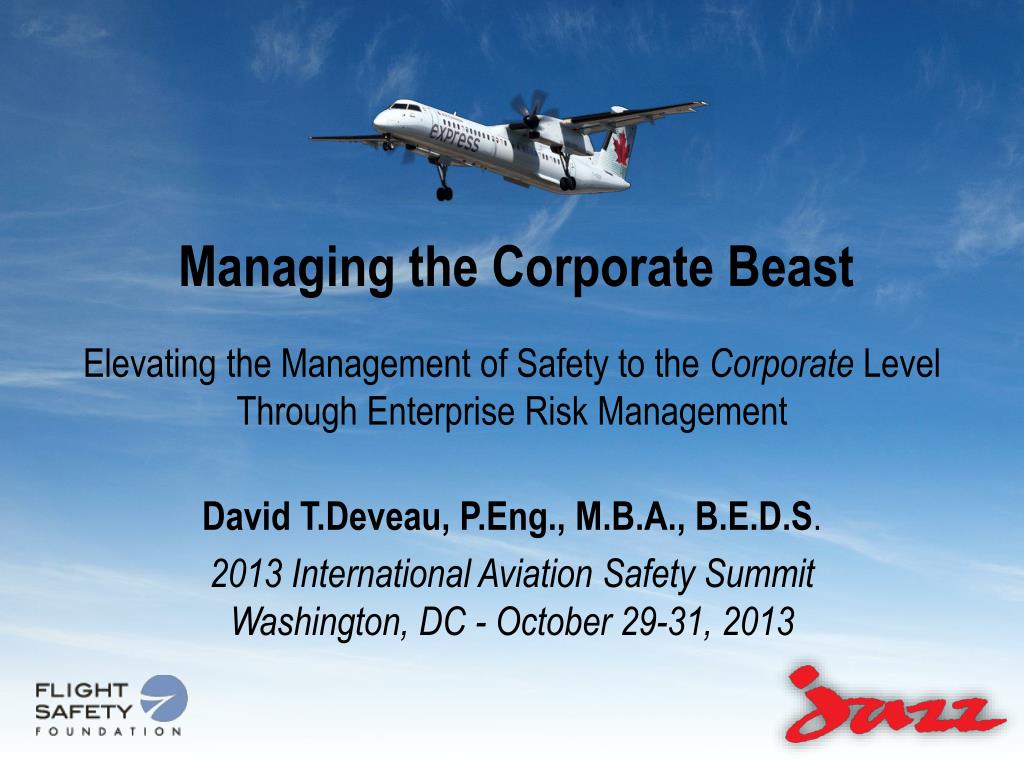 express

Managing the Corporate Beast

Elevating the Management of Safety to the Corporate Level Through Enterprise Risk Management

David T.Deveau, P.Eng., M.B.A., B.E.D.S.

2013 International Aviation Safety Summit
Washington, DC - October 29-31, 2013

FLIGHT SAFETY FOUNDATION

Jazz